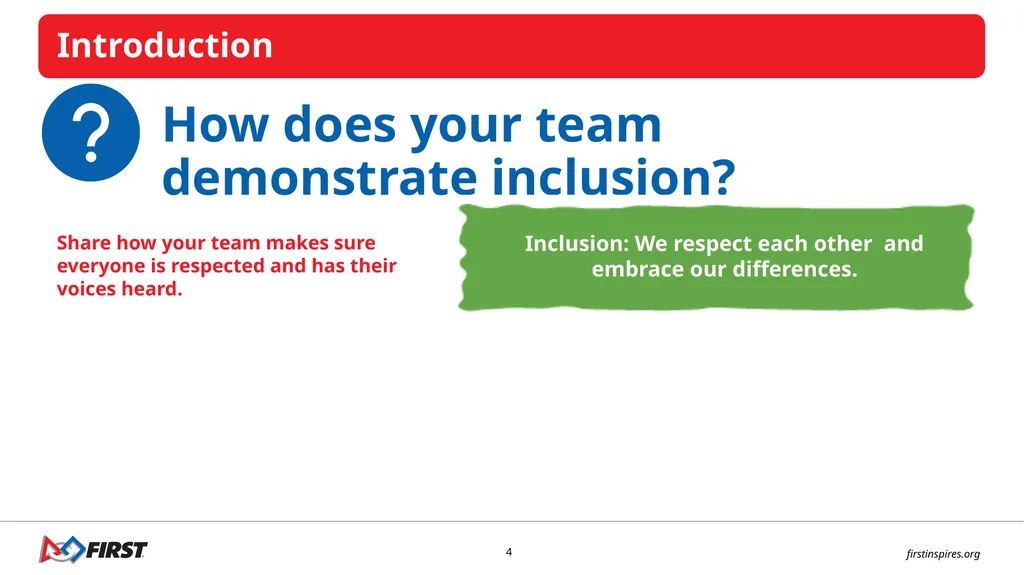 Introduction

?

How does your team demonstrate inclusion?

Share how your team makes sure everyone is respected and has their voices heard.

Inclusion: We respect each other and embrace our differences.

FIRST

4

firstinspires.org